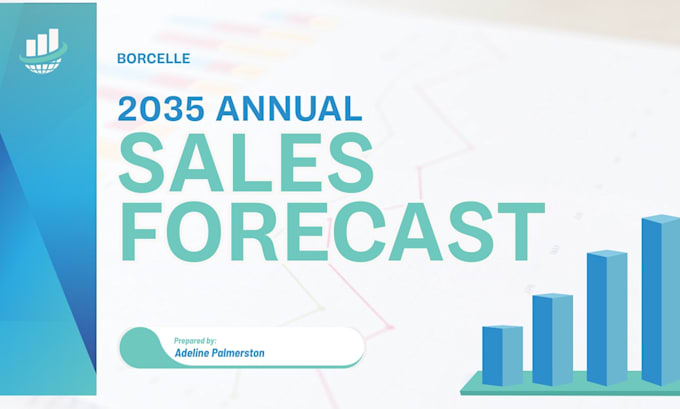 BORCELLE

2035 ANNUAL
SALES FORECAST

Prepared by:
Adeline Palmerston